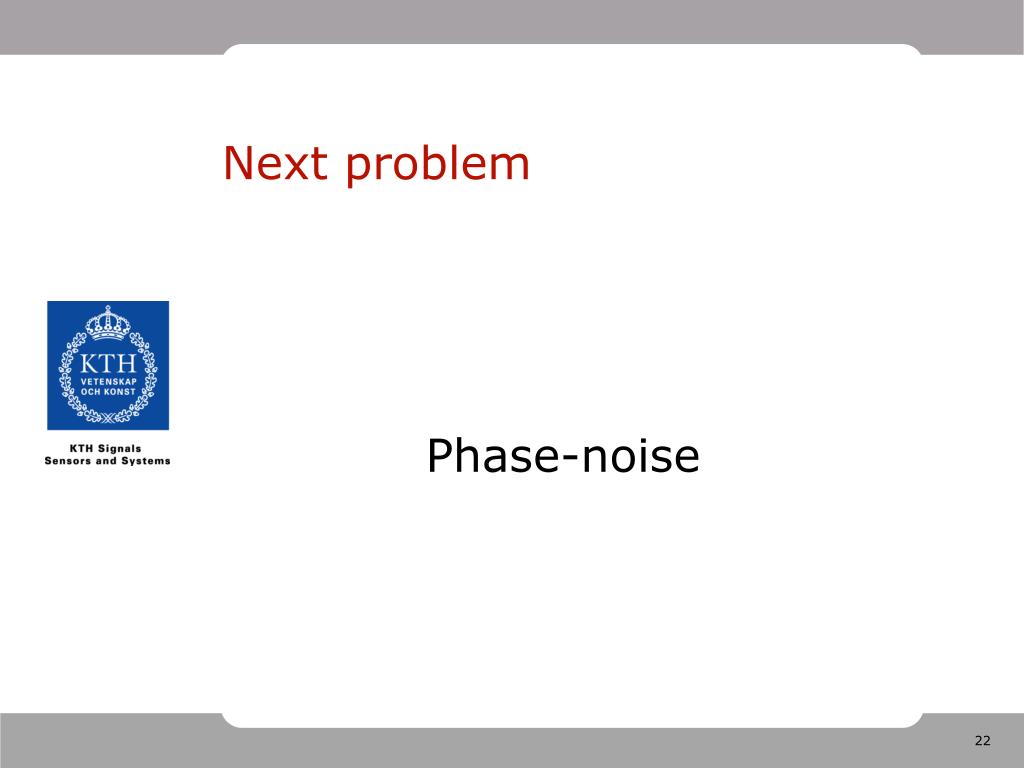 Next problem

KTH
VETENSKAP
OCH KONST

KTH Signals
Sensors and Systems

Phase-noise

22